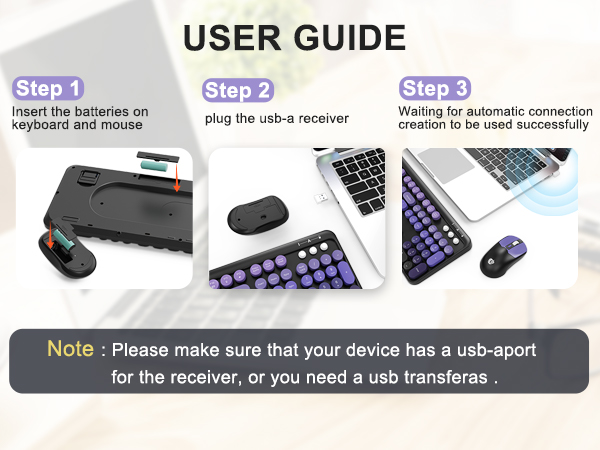 USER GUIDE

Step 1
Insert the batteries on keyboard and mouse

Step 2
plug the usb-a receiver

Step 3
Waiting for automatic connection creation to be used successfully

Note : Please make sure that your device has a usb-aport for the receiver, or you need a usb transferas .